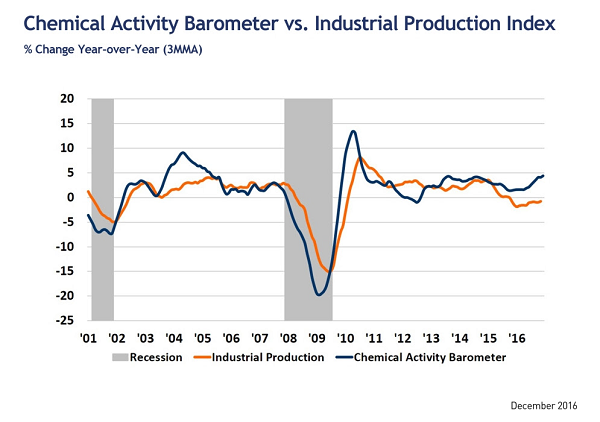 Chemical Activity Barometer vs. Industrial Production Index
% Change Year-over-Year (3MMA)

20
15
10
5
0
-5
-10
-15
-20
-25

'01 '02 '03 '04 '05 '06 '07 '08 '09 '10 '11 '12 '13 '14 '15 '16

Recession Industrial Production Chemical Activity Barometer

December 2016